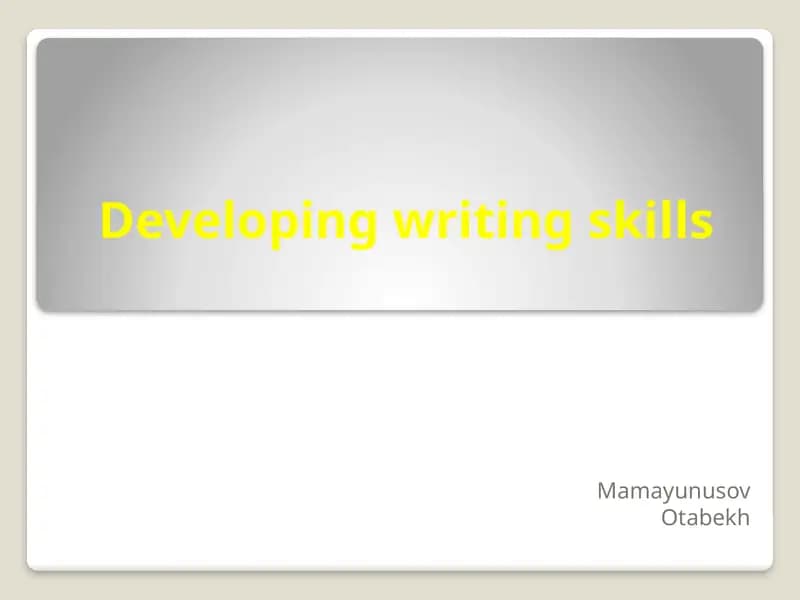 Developing writing skills

Mamayunusov
Otabekh